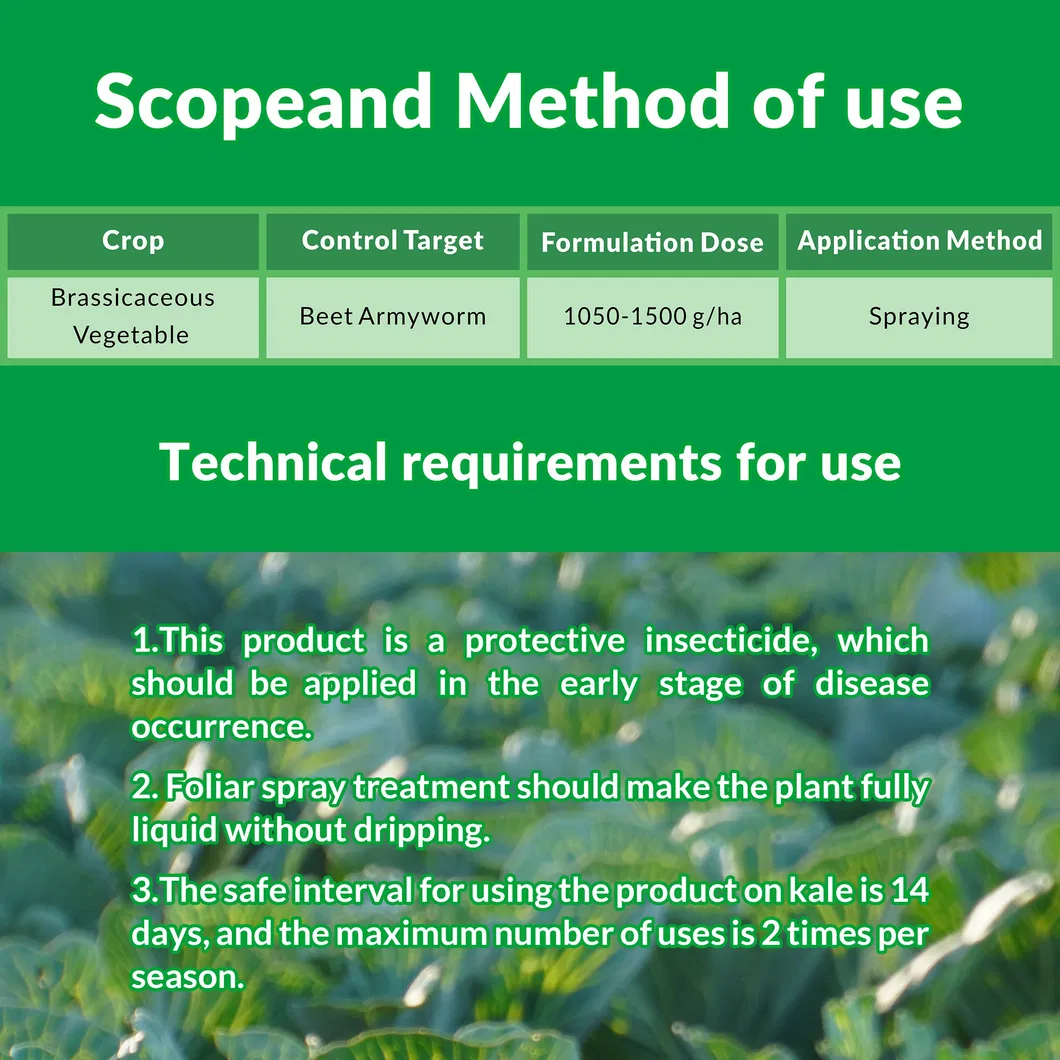 Scopeand Method of use

| Crop | Control Target | Formulation Dose | Application Method |
|---|---|---|---|
| Brassicaceous Vegetable | Beet Armyworm | 1050-1500 g/ha | Spraying |

Technical requirements for use

1.This product is a protective insecticide, which should be applied in the early stage of disease occurrence.

2. Foliar spray treatment should make the plant fully liquid without dripping.

3.The safe interval for using the product on kale is 14 days, and the maximum number of uses is 2 times per season.